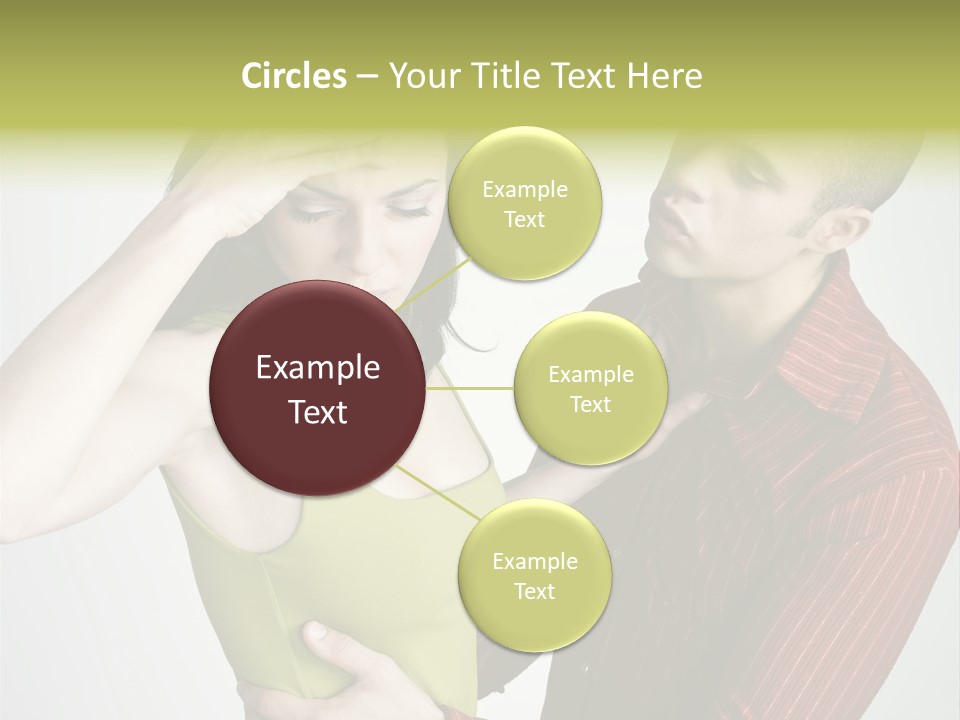 Circles – Your Title Text Here

Example Text

Example Text

Example Text

Example Text